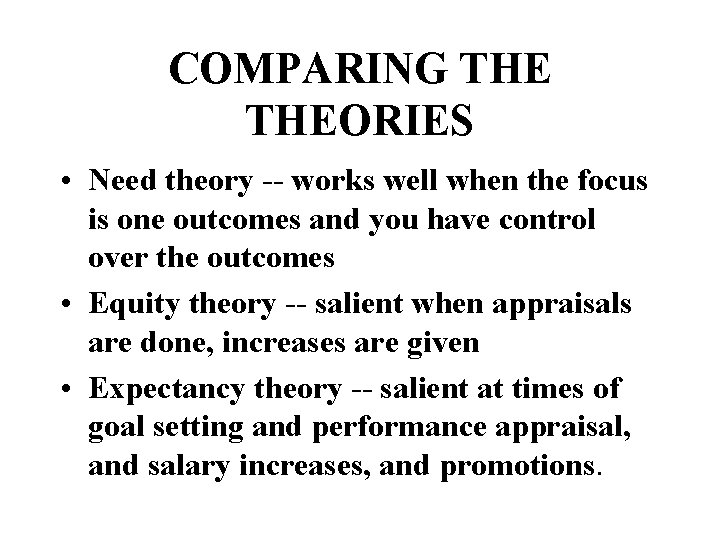 COMPARING THE THEORIES

• Need theory -- works well when the focus is one outcomes and you have control over the outcomes

• Equity theory -- salient when appraisals are done, increases are given

• Expectancy theory -- salient at times of goal setting and performance appraisal, and salary increases, and promotions.